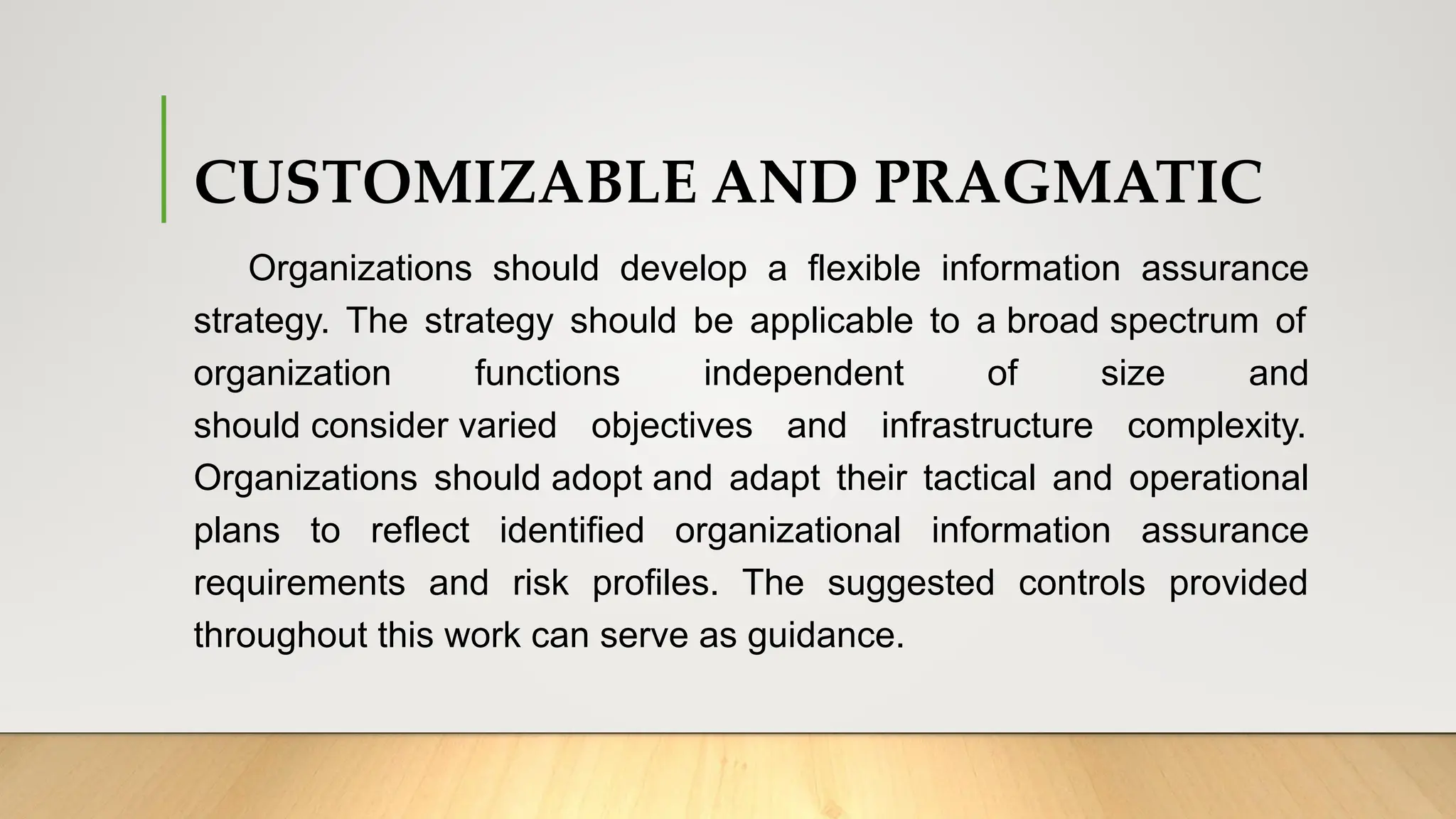 CUSTOMIZABLE AND PRAGMATIC

Organizations should develop a flexible information assurance strategy. The strategy should be applicable to a broad spectrum of organization functions independent of size and should consider varied objectives and infrastructure complexity. Organizations should adopt and adapt their tactical and operational plans to reflect identified organizational information assurance requirements and risk profiles. The suggested controls provided throughout this work can serve as guidance.